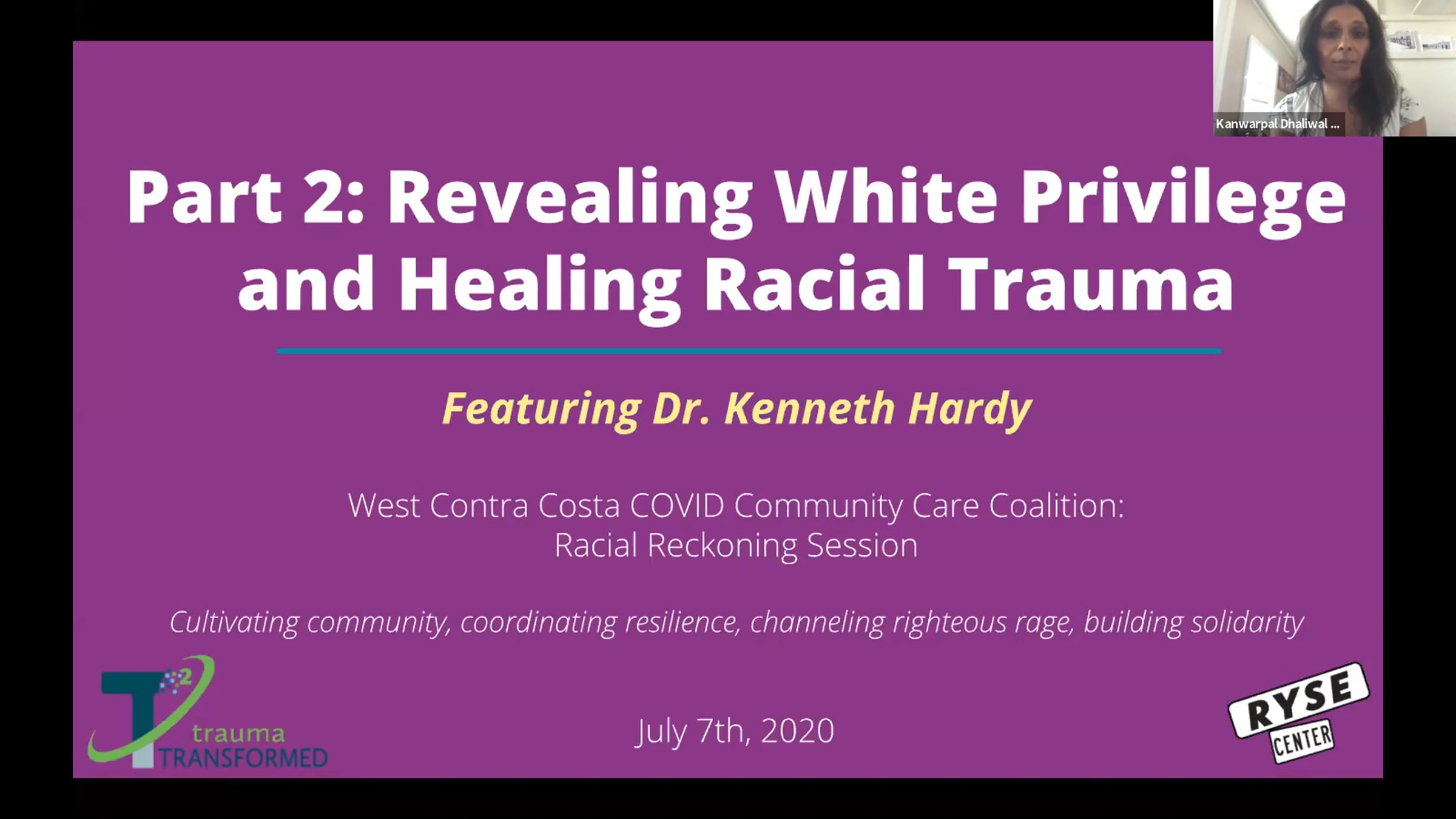 Kanwarpal Dhaliwal ...

Part 2: Revealing White Privilege and Healing Racial Trauma

Featuring Dr. Kenneth Hardy

West Contra Costa COVID Community Care Coalition:
Racial Reckoning Session

Cultivating community, coordinating resilience, channeling righteous rage, building solidarity

T2
trauma
TRANSFORMED

July 7th, 2020

RYSE
CENTER